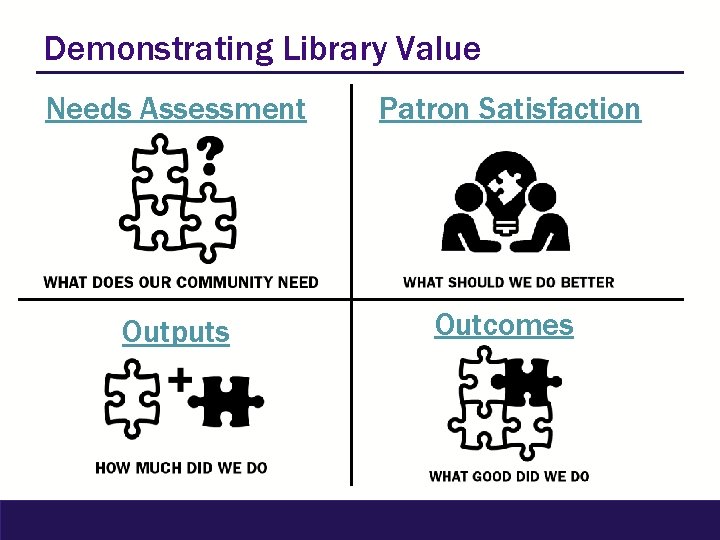 Demonstrating Library Value

Needs Assessment

?

WHAT DOES OUR COMMUNITY NEED

Patron Satisfaction

WHAT SHOULD WE DO BETTER

Outputs

+

HOW MUCH DID WE DO

Outcomes

WHAT GOOD DID WE DO